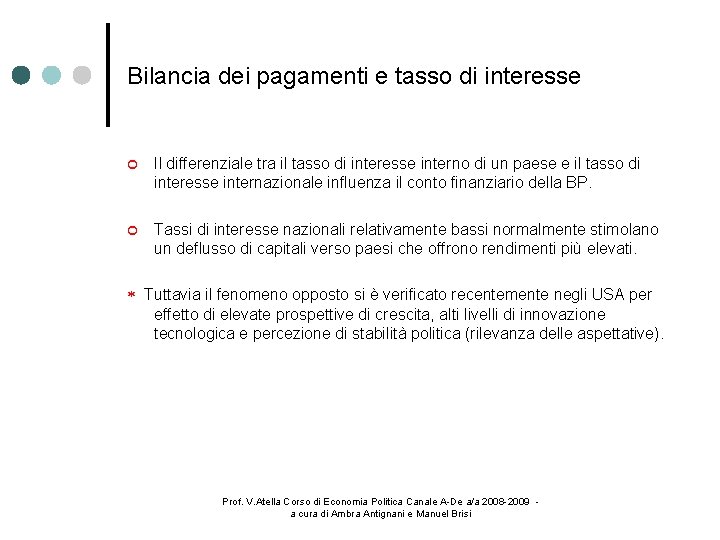 Bilancia dei pagamenti e tasso di interesse

Il differenziale tra il tasso di interesse interno di un paese e il tasso di interesse internazionale influenza il conto finanziario della BP.

Tassi di interesse nazionali relativamente bassi normalmente stimolano un deflusso di capitali verso paesi che offrono rendimenti più elevati.

* Tuttavia il fenomeno opposto si è verificato recentemente negli USA per effetto di elevate prospettive di crescita, alti livelli di innovazione tecnologica e percezione di stabilità politica (rilevanza delle aspettative).

Prof. V.Atella Corso di Economia Politica Canale A-De a/a 2008-2009 - a cura di Ambra Antignani e Manuel Brisi